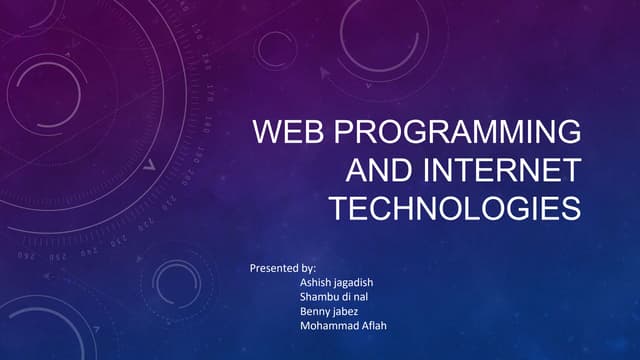 WEB PROGRAMMING AND INTERNET TECHNOLOGIES

Presented by:
Ashish jagadish
Shambu di nal
Benny jabez
Mohammad Aflah